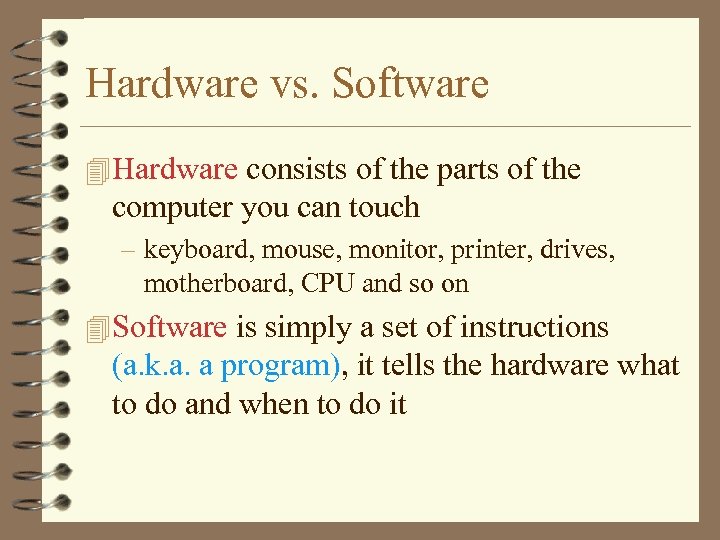 Hardware vs. Software

Hardware consists of the parts of the computer you can touch

– keyboard, mouse, monitor, printer, drives, motherboard, CPU and so on

Software is simply a set of instructions (a.k.a. a program), it tells the hardware what to do and when to do it